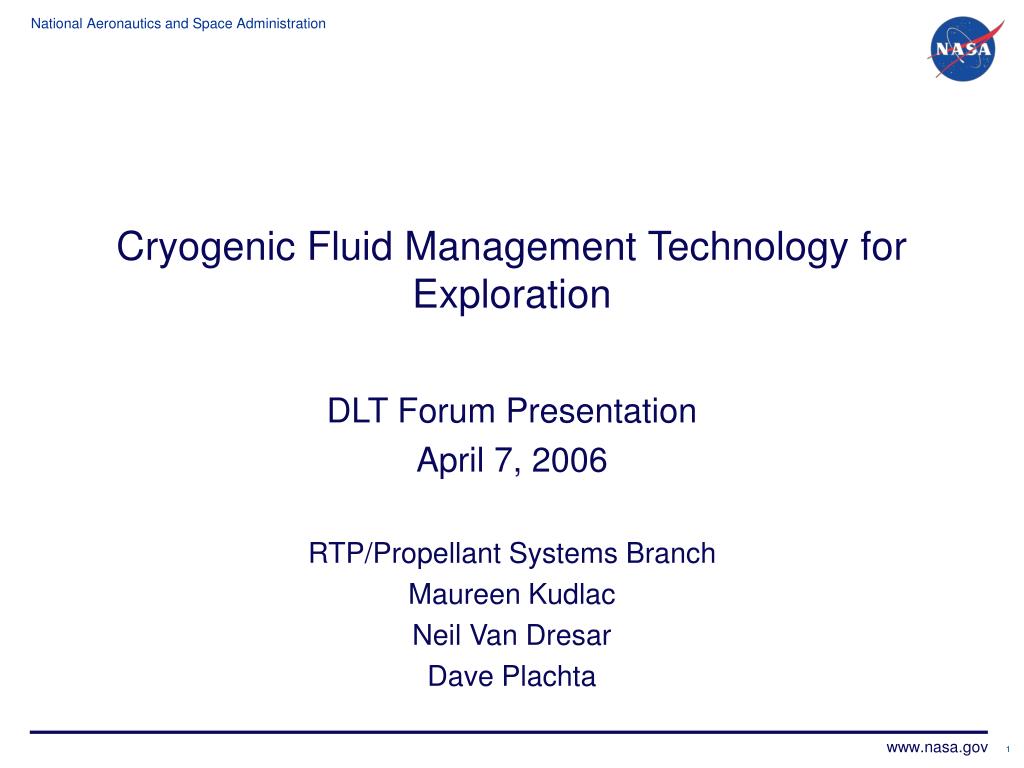 National Aeronautics and Space Administration

NASA

Cryogenic Fluid Management Technology for Exploration

DLT Forum Presentation
April 7, 2006

RTP/Propellant Systems Branch
Maureen Kudlac
Neil Van Dresar
Dave Plachta

www.nasa.gov 1